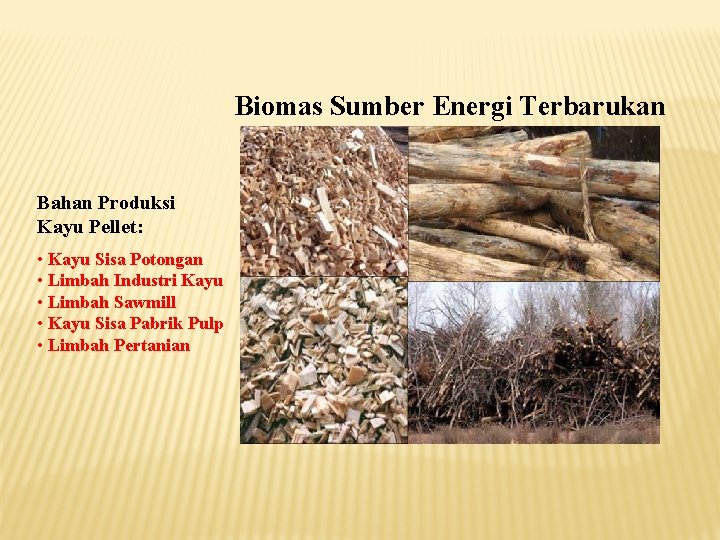 Biomas Sumber Energi Terbarukan

Bahan Produksi Kayu Pellet:

• Kayu Sisa Potongan
• Limbah Industri Kayu
• Limbah Sawmill
• Kayu Sisa Pabrik Pulp
• Limbah Pertanian